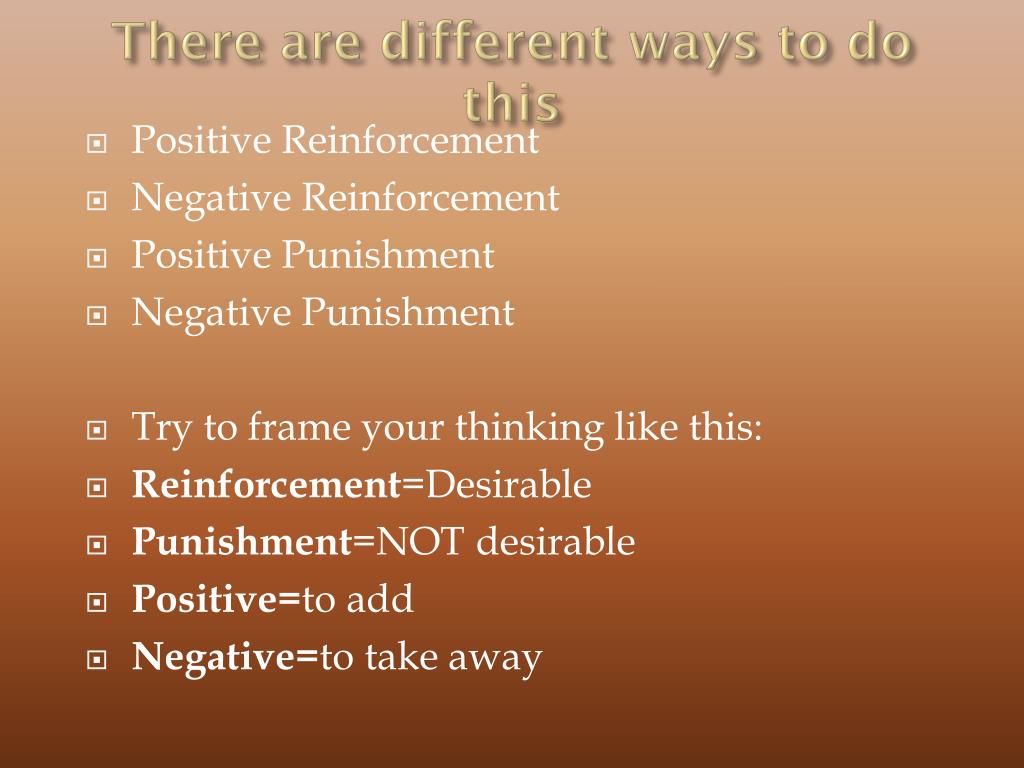 There are different ways to do this

Positive Reinforcement
Negative Reinforcement
Positive Punishment
Negative Punishment

Try to frame your thinking like this:
Reinforcement=Desirable
Punishment=NOT desirable
Positive=to add
Negative=to take away